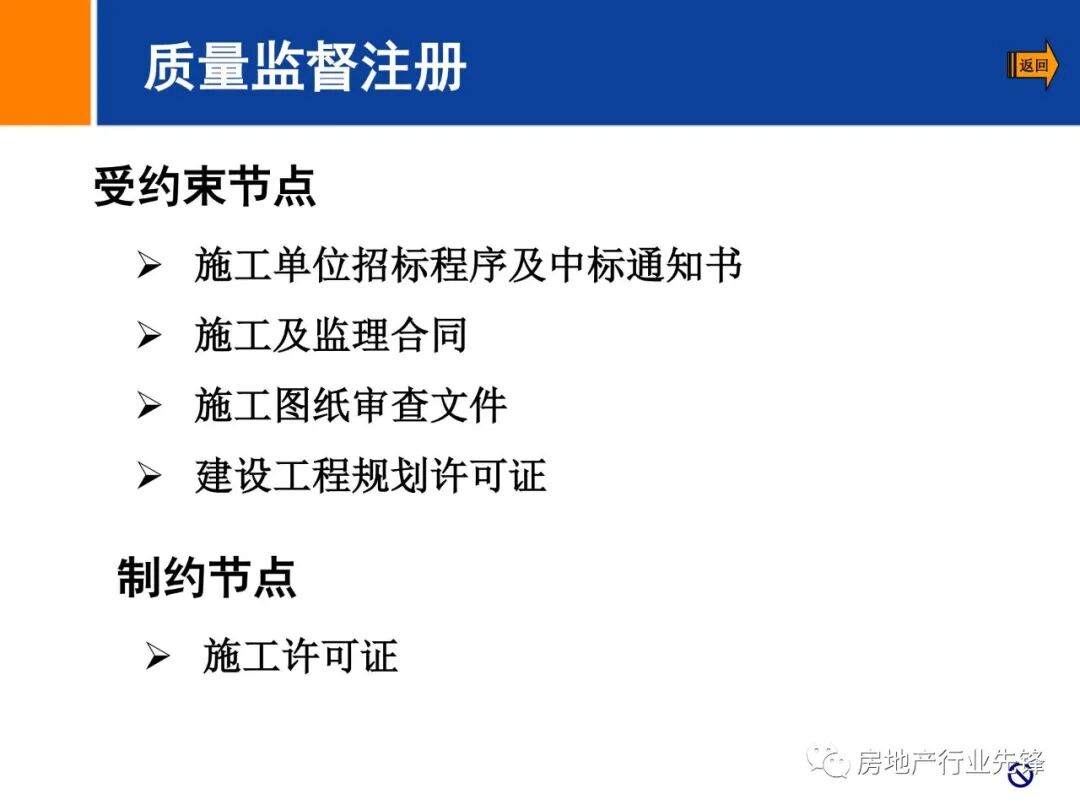 质量监督注册

返回

受约束节点

➢ 施工单位招标程序及中标通知书

➢ 施工及监理合同

➢ 施工图纸审查文件

➢ 建设工程规划许可证

制约节点

➢ 施工许可证

房地产行业先锋